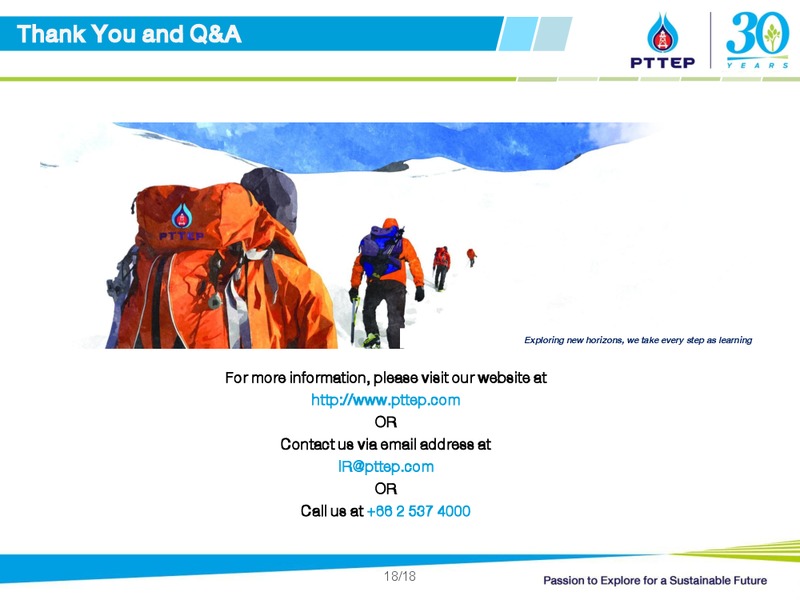 Thank You and Q&A

PTTEP

30 YEARS

PTTEP

Exploring new horizons, we take every step as learning

For more information, please visit our website at
http://www.pttep.com
OR
Contact us via email address at
IR@pttep.com
OR
Call us at +66 2 537 4000

18/18

Passion to Explore for a Sustainable Future